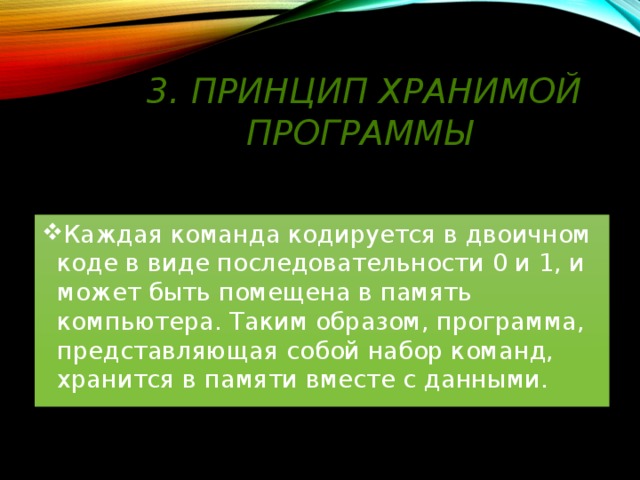 3. ПРИНЦИП ХРАНИМОЙ ПРОГРАММЫ

❖Каждая команда кодируется в двоичном коде в виде последовательности 0 и 1, и может быть помещена в память компьютера. Таким образом, программа, представляющая собой набор команд, хранится в памяти вместе с данными.